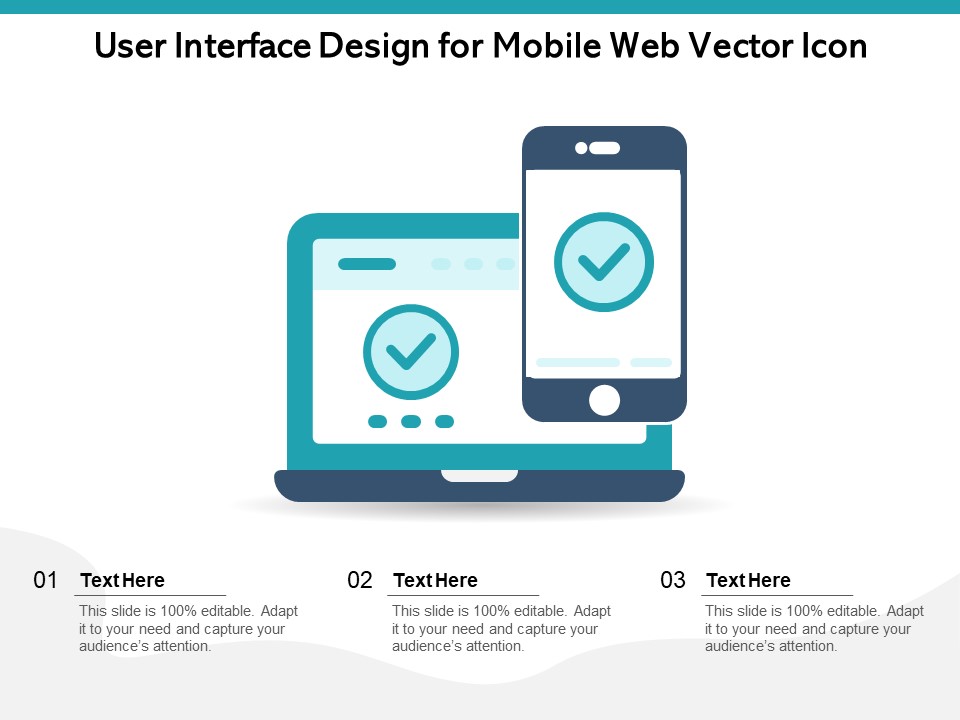 User Interface Design for Mobile Web Vector Icon

01 Text Here

This slide is 100% editable. Adapt it to your need and capture your audience's attention.

02 Text Here

This slide is 100% editable. Adapt it to your need and capture your audience's attention.

03 Text Here

This slide is 100% editable. Adapt it to your need and capture your audience's attention.